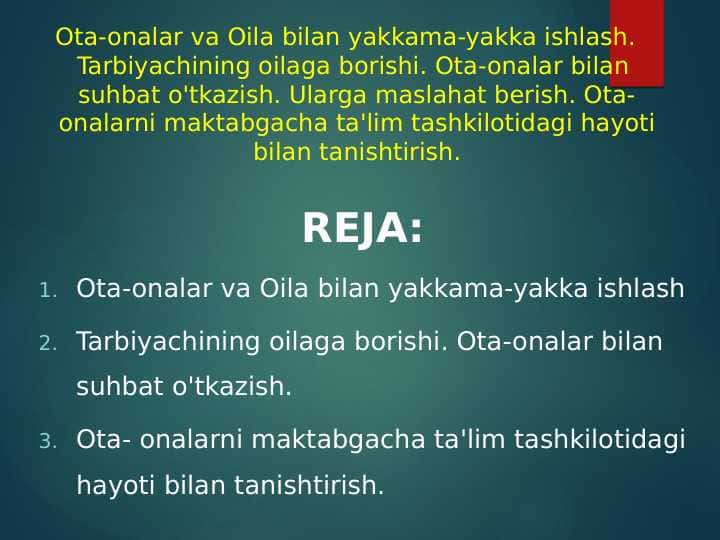 Ota-onalar va Oila bilan yakkama-yakka ishlash. Tarbiyachining oilaga borishi. Ota-onalar bilan suhbat o'tkazish. Ularga maslahat berish. Ota-onalarni maktabgacha ta'lim tashkilotidagi hayoti bilan tanishtirish.

REJA:

1. Ota-onalar va Oila bilan yakkama-yakka ishlash
2. Tarbiyachining oilaga borishi. Ota-onalar bilan suhbat o'tkazish.
3. Ota- onalarni maktabgacha ta'lim tashkilotidagi hayoti bilan tanishtirish.